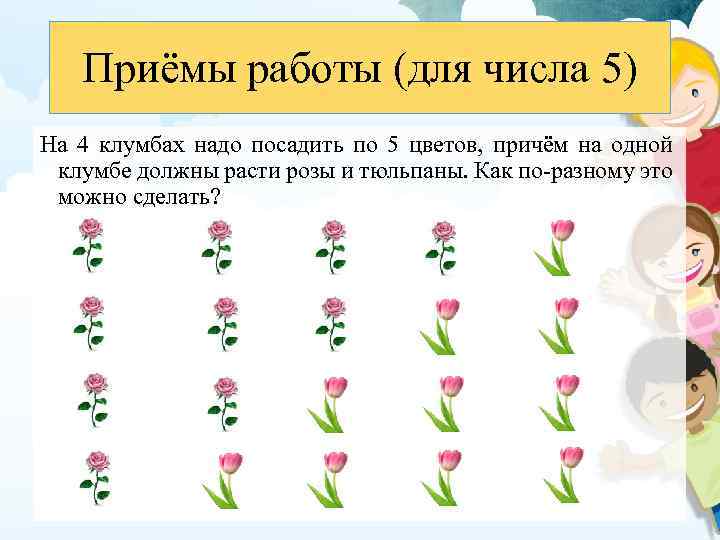 Приёмы работы (для числа 5)

На 4 клумбах надо посадить по 5 цветов, причём на одной клумбе должны расти розы и тюльпаны. Как по-разному это можно сделать?